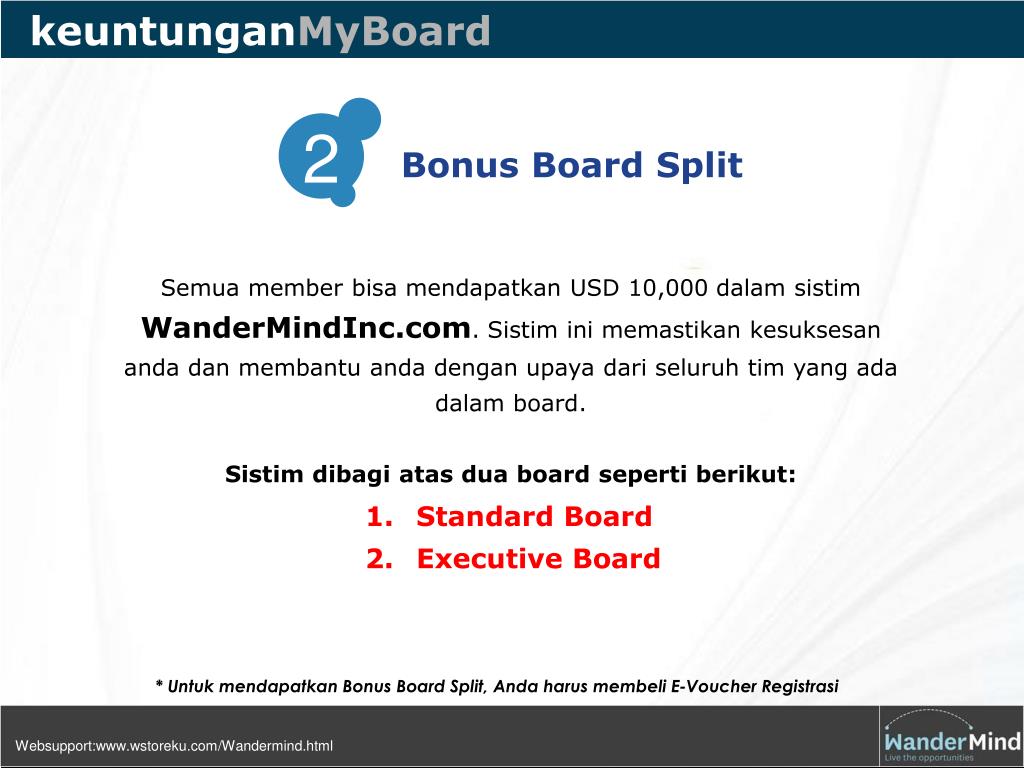 keuntunganMyBoard

2

Bonus Board Split

Semua member bisa mendapatkan USD 10,000 dalam sistim WanderMindInc.com. Sistim ini memastikan kesuksesan anda dan membantu anda dengan upaya dari seluruh tim yang ada dalam board.

Sistim dibagi atas dua board seperti berikut:

1. Standard Board
2. Executive Board

* Untuk mendapatkan Bonus Board Split, Anda harus membeli E-Voucher Registrasi

Websupport:www.wstoreku.com/Wandermind.html

WanderMind
Live the opportunities